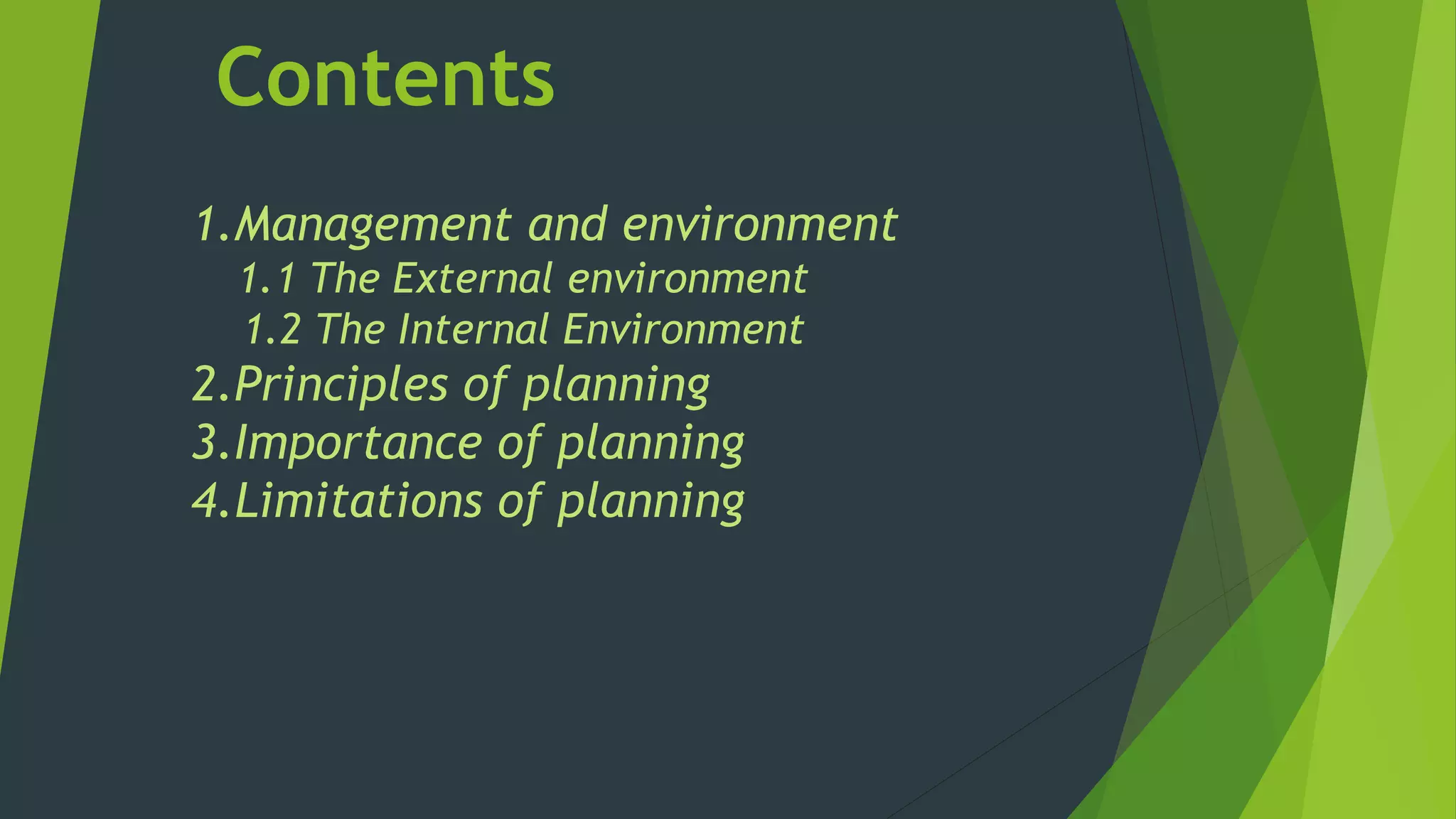 Contents

1.Management and environment
1.1 The External environment
1.2 The Internal Environment
2.Principles of planning
3.Importance of planning
4.Limitations of planning